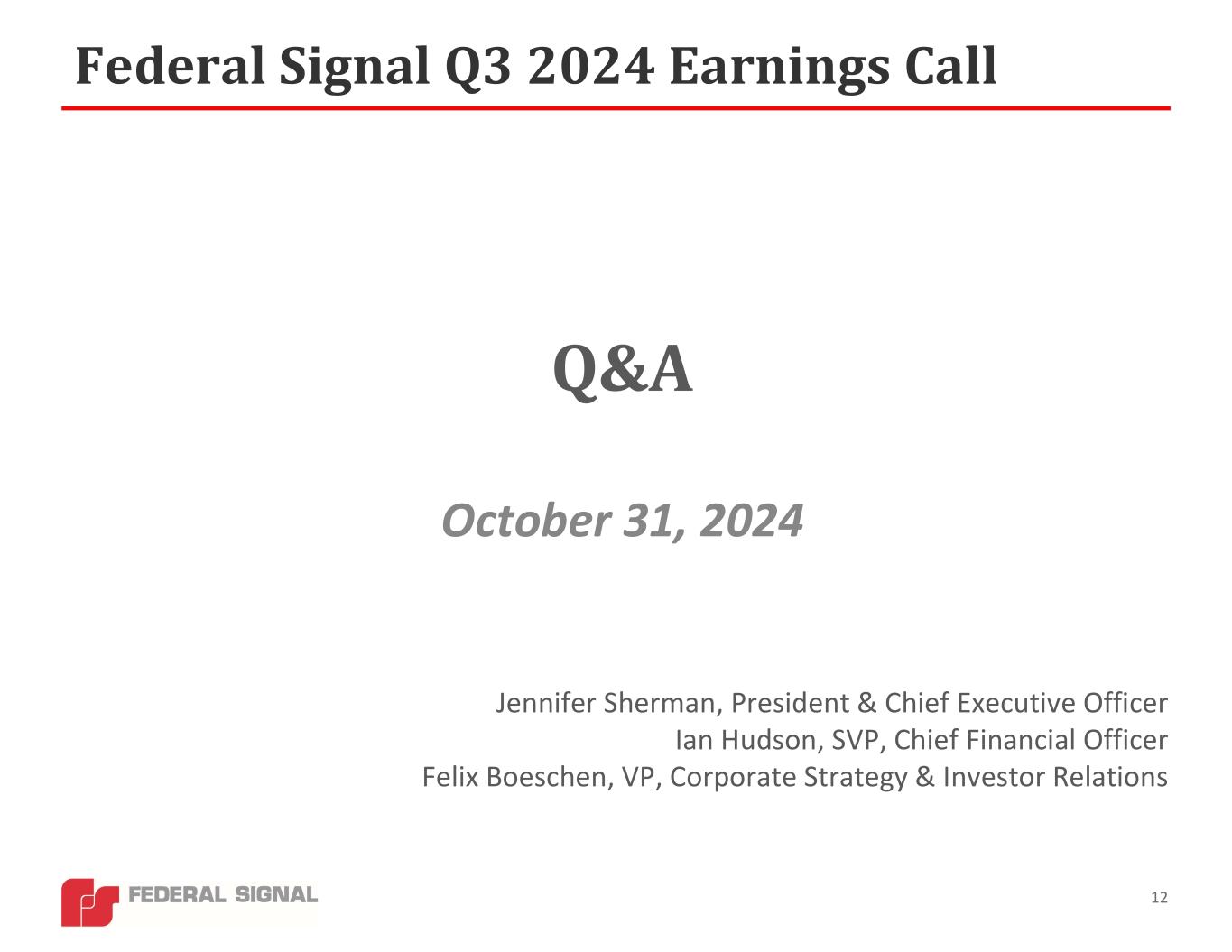 Federal Signal Q3 2024 Earnings Call

Q&A

October 31, 2024

Jennifer Sherman, President & Chief Executive Officer
Ian Hudson, SVP, Chief Financial Officer
Felix Boeschen, VP, Corporate Strategy & Investor Relations

FEDERAL SIGNAL

12